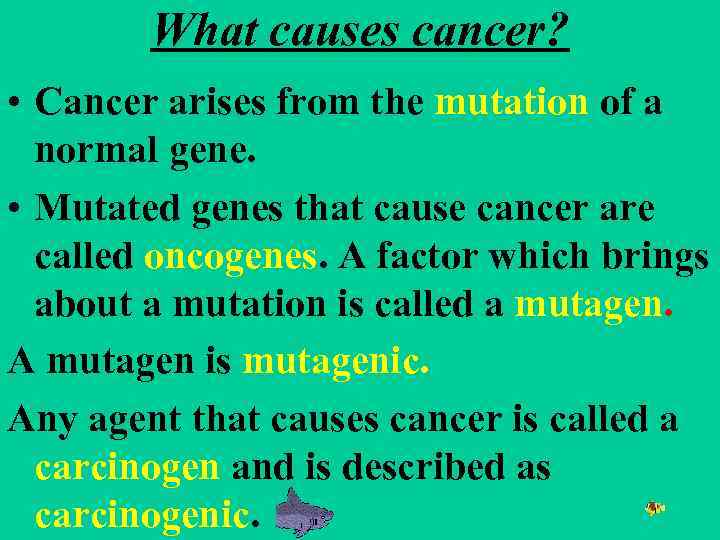 What causes cancer?

• Cancer arises from the mutation of a normal gene.

• Mutated genes that cause cancer are called oncogenes. A factor which brings about a mutation is called a mutagen.

A mutagen is mutagenic.

Any agent that causes cancer is called a carcinogen and is described as carcinogenic.